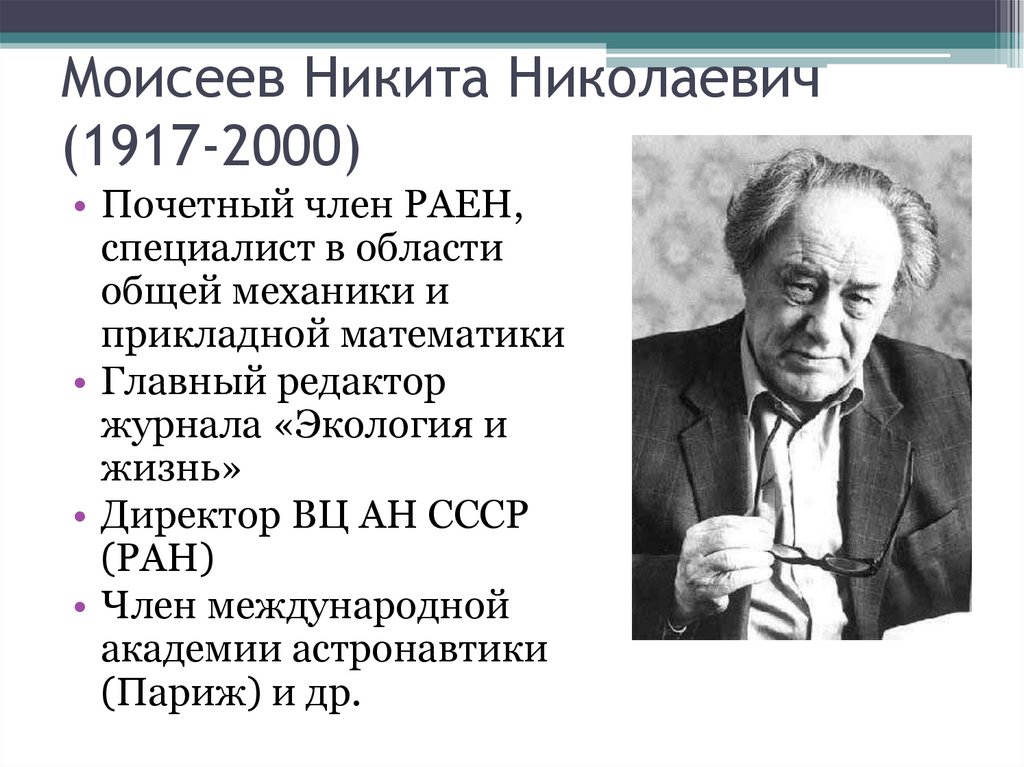 Моисеев Никита Николаевич (1917-2000)

• Почетный член РАЕН, специалист в области общей механики и прикладной математики
• Главный редактор журнала «Экология и жизнь»
• Директор ВЦ АН СССР (РАН)
• Член международной академии астронавтики (Париж) и др.